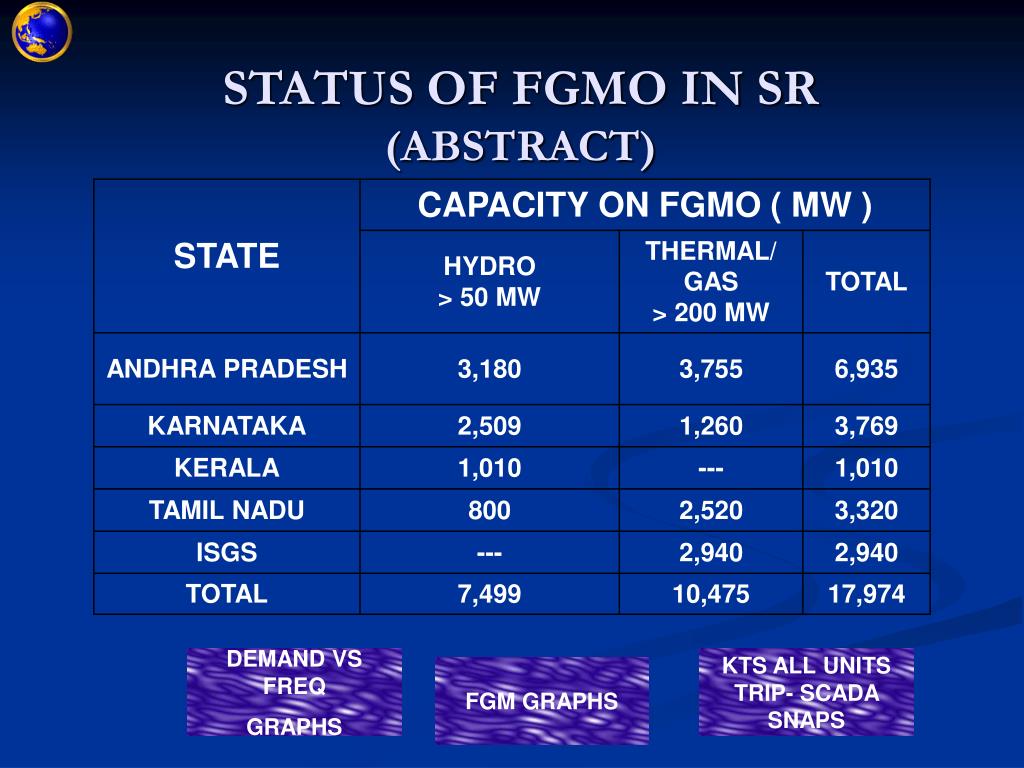 STATUS OF FGMO IN SR
(ABSTRACT)

| STATE | CAPACITY ON FGMO ( MW ) | | |
|---|---|---|---|
| | HYDRO > 50 MW | THERMAL/ GAS > 200 MW | TOTAL |
| ANDHRA PRADESH | 3,180 | 3,755 | 6,935 |
| KARNATAKA | 2,509 | 1,260 | 3,769 |
| KERALA | 1,010 | --- | 1,010 |
| TAMIL NADU | 800 | 2,520 | 3,320 |
| ISGS | --- | 2,940 | 2,940 |
| TOTAL | 7,499 | 10,475 | 17,974 |

DEMAND VS FREQ
GRAPHS

FGM GRAPHS

KTS ALL UNITS TRIP- SCADA SNAPS